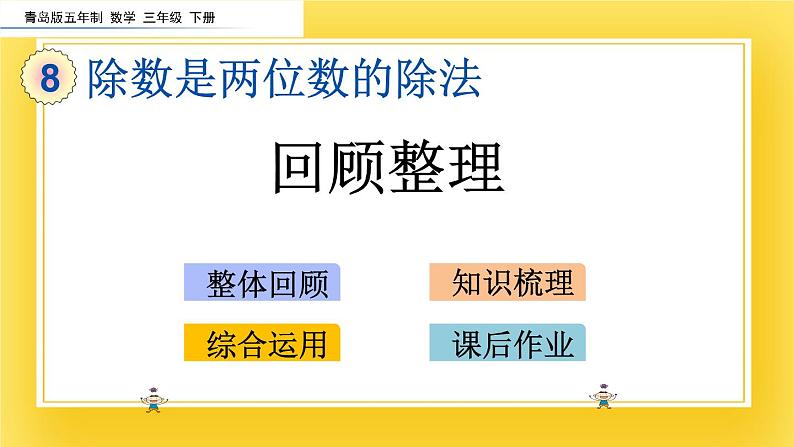 青岛版五年制 数学 三年级 下册

8 除数是两位数的除法

回顾整理

整体回顾

知识梳理

综合运用

课后作业